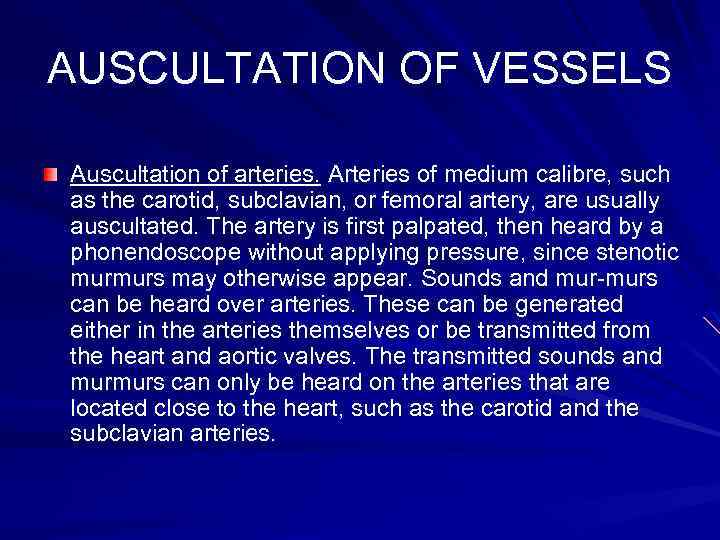 AUSCULTATION OF VESSELS

Auscultation of arteries. Arteries of medium calibre, such as the carotid, subclavian, or femoral artery, are usually auscultated. The artery is first palpated, then heard by a phonendoscope without applying pressure, since stenotic murmurs may otherwise appear. Sounds and mur-murs can be heard over arteries. These can be generated either in the arteries themselves or be transmitted from the heart and aortic valves. The transmitted sounds and murmurs can only be heard on the arteries that are located close to the heart, such as the carotid and the subclavian arteries.